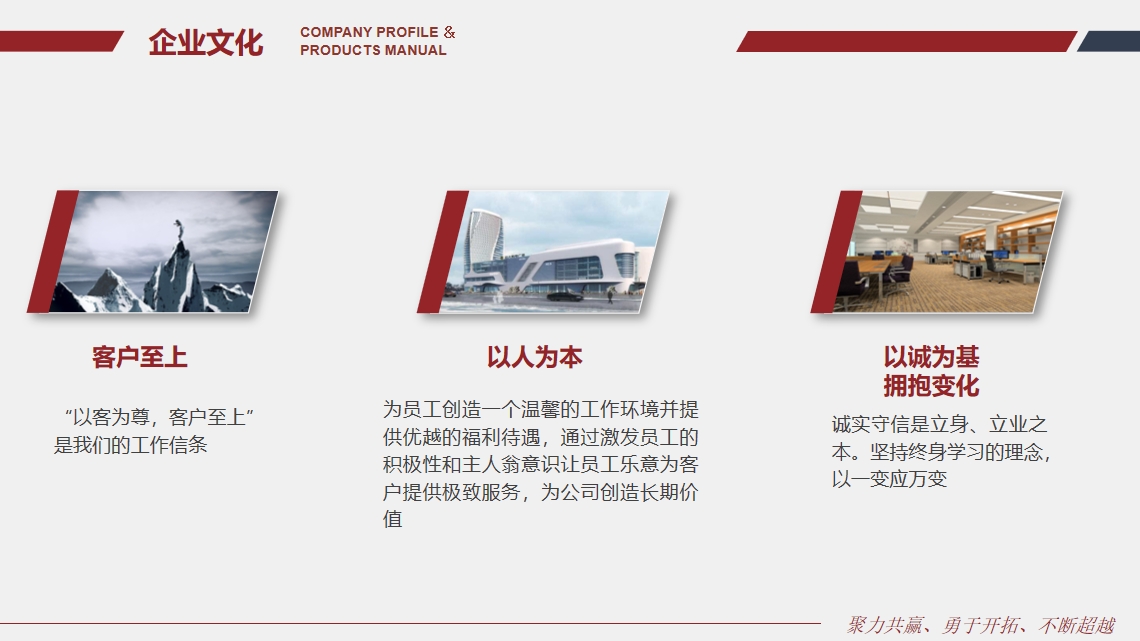 企业文化

COMPANY PROFILE &
PRODUCTS MANUAL

客户至上

“以客为尊，客户至上”是我们的工作信条

以人为本

为员工创造一个温馨的工作环境并提供优越的福利待遇，通过激发员工的积极性和主人翁意识让员工乐意为客户提供极致服务，为公司创造长期价值

以诚为基
拥抱变化

诚实守信是立身、立业之本。坚持终身学习的理念，以一变应万变

聚力共赢、勇于开拓、不断超越